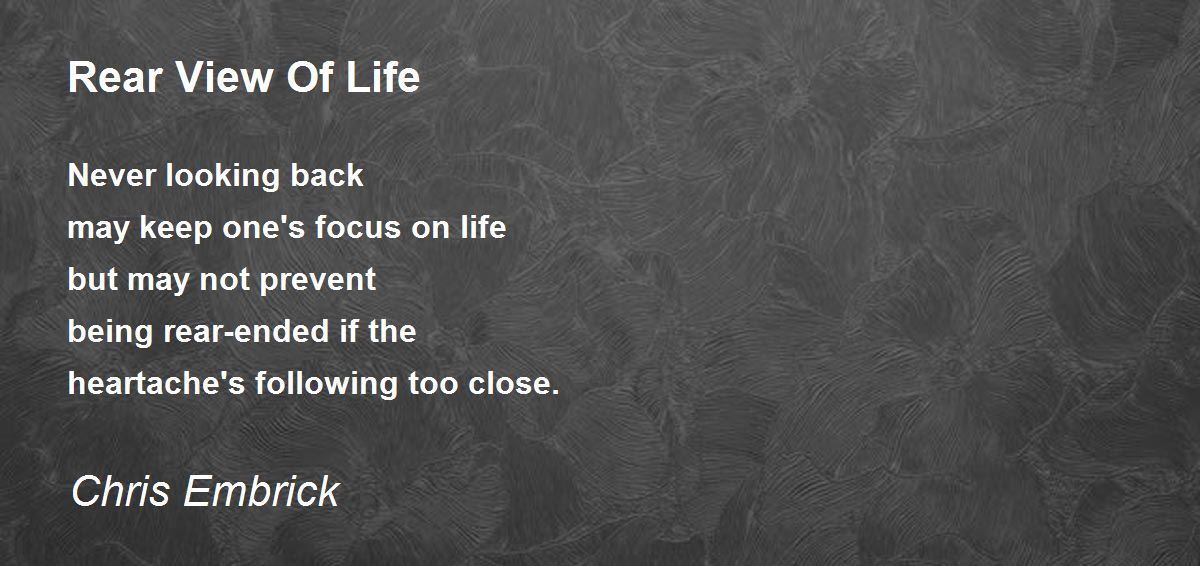 Rear View Of Life

Never looking back
may keep one's focus on life
but may not prevent
being rear-ended if the
heartache's following too close.

Chris Embrick